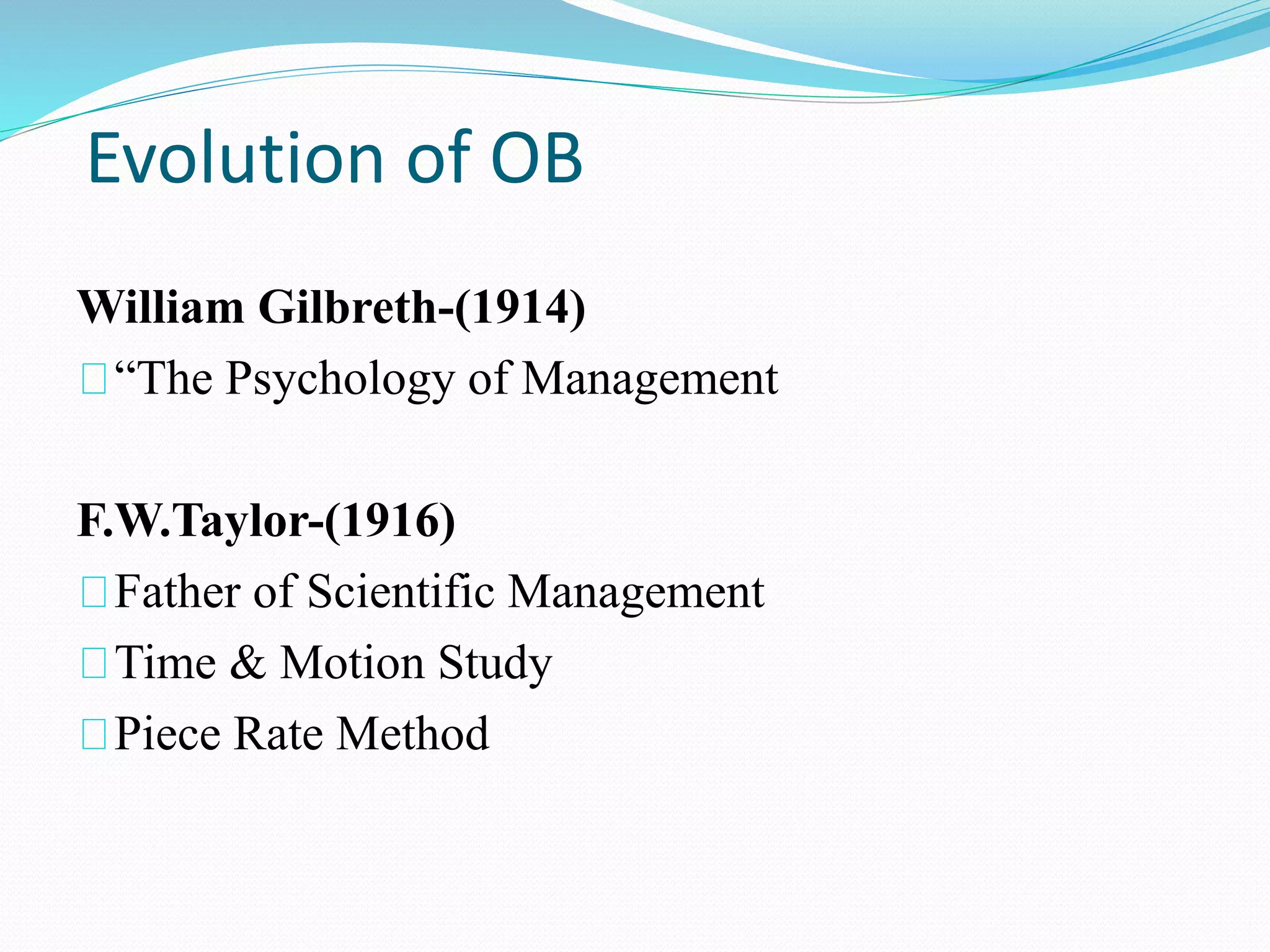 Evolution of OB

William Gilbreth-(1914)

“The Psychology of Management

F.W.Taylor-(1916)

Father of Scientific Management

Time & Motion Study

Piece Rate Method